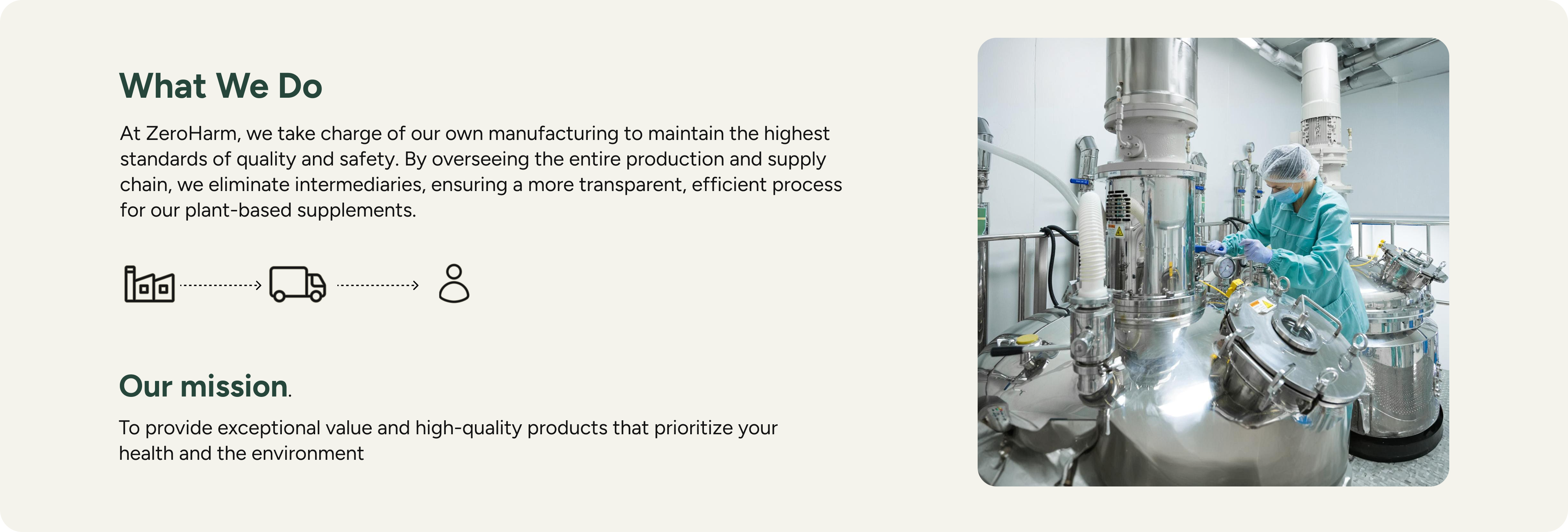 What We Do

At ZeroHarm, we take charge of our own manufacturing to maintain the highest standards of quality and safety. By overseeing the entire production and supply chain, we eliminate intermediaries, ensuring a more transparent, efficient process for our plant-based supplements.

Our mission.

To provide exceptional value and high-quality products that prioritize your health and the environment